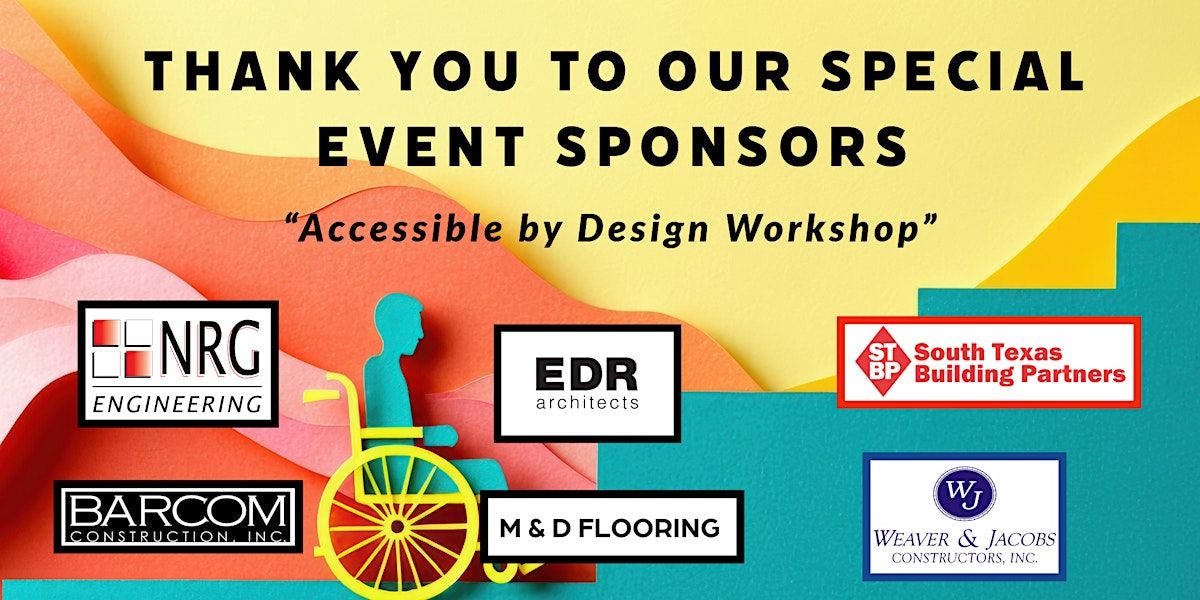 THANK YOU TO OUR SPECIAL EVENT SPONSORS

"Accessible by Design Workshop"

NRG ENGINEERING

EDR architects

ST BP South Texas Building Partners

BARCOM CONSTRUCTION, INC.

M & D FLOORING

WJ WEAVER & JACOBS CONSTRUCTORS, INC.